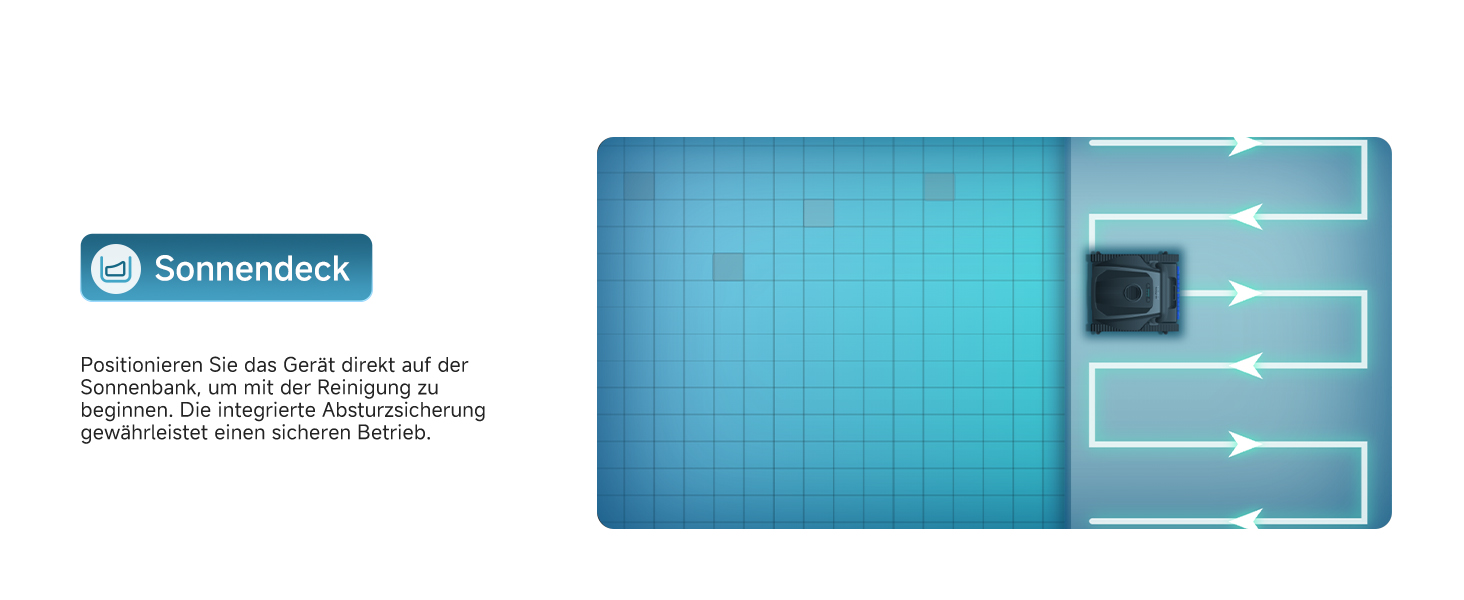 Sonnendeck

Positionieren Sie das Gerät direkt auf der Sonnenbank, um mit der Reinigung zu beginnen. Die integrierte Absturzsicherung gewährleistet einen sicheren Betrieb.